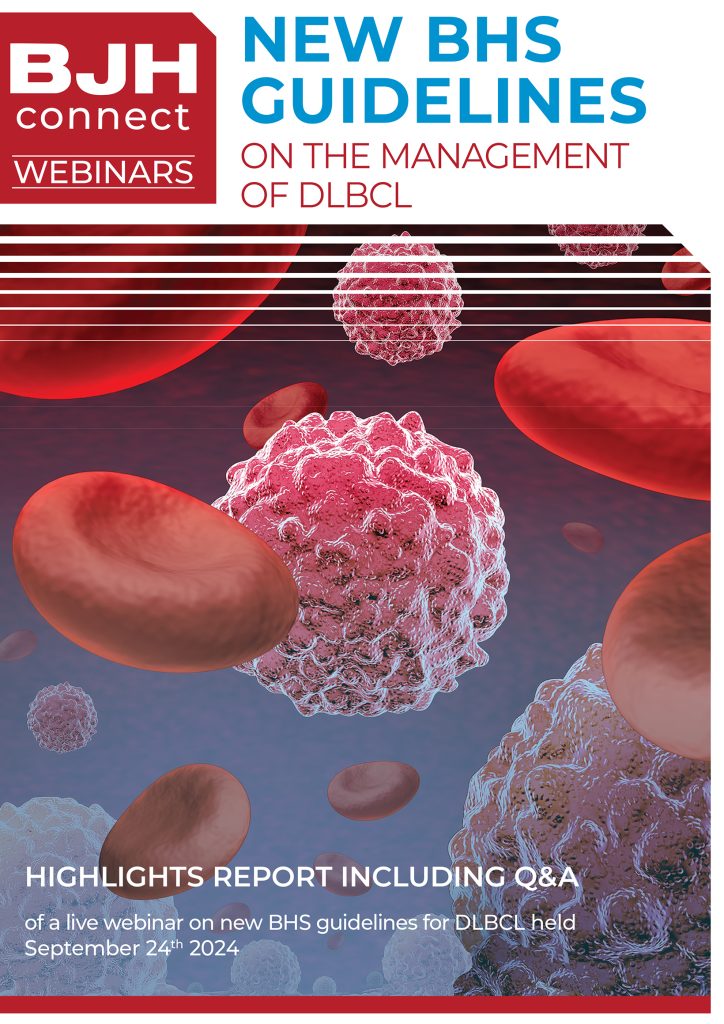 BJH
connect
WEBINARS

NEW BHS GUIDELINES
ON THE MANAGEMENT OF DLBCL

HIGHLIGHTS REPORT INCLUDING Q&A

of a live webinar on new BHS guidelines for DLBCL held September 24$^{th}$ 2024